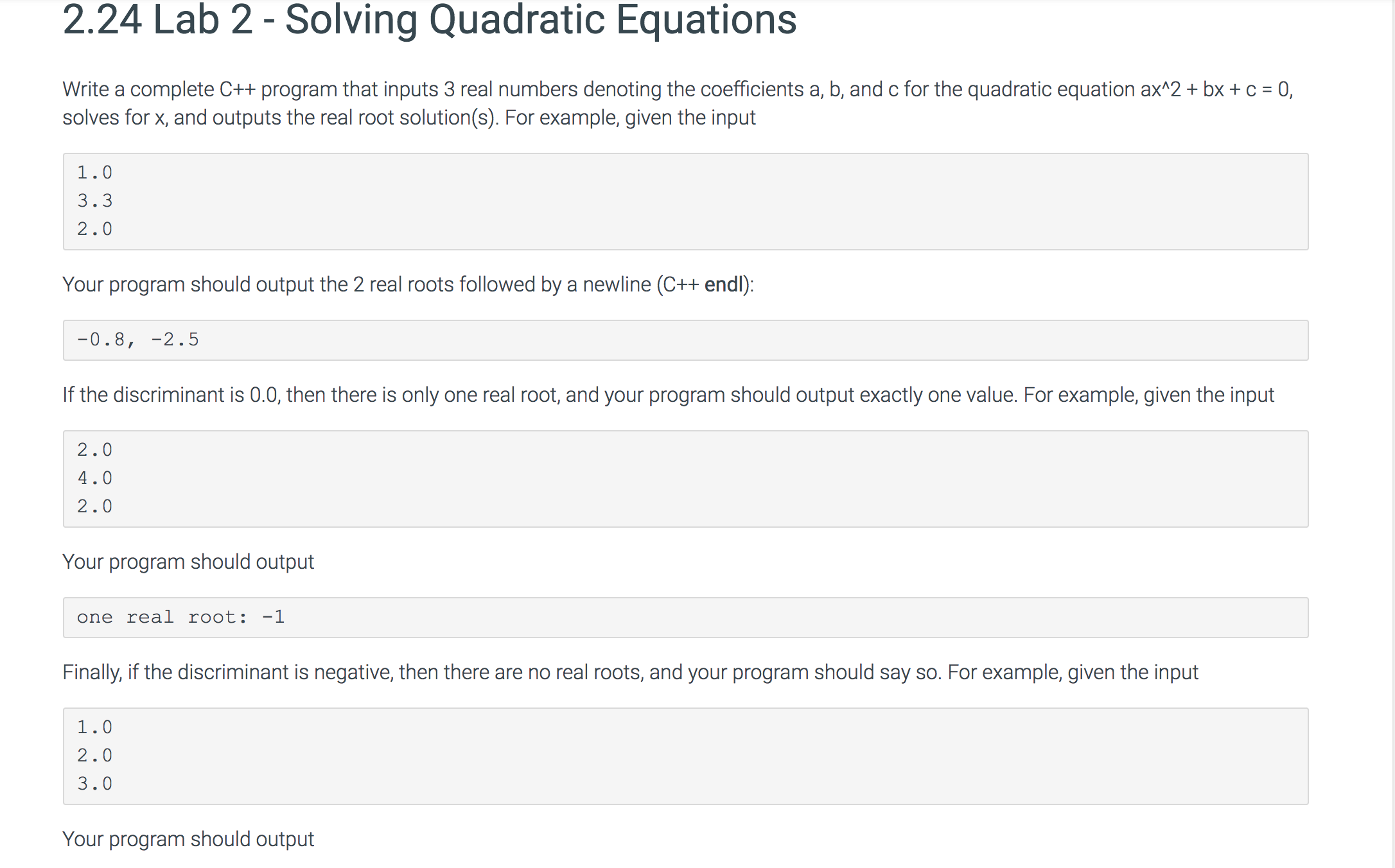 2.24 Lab 2 - Solving Quadratic Equations

Write a complete C++ program that inputs 3 real numbers denoting the coefficients a, b, and c for the quadratic equation ax^2 + bx + c = 0, solves for x, and outputs the real root solution(s). For example, given the input

1.0
3.3
2.0

Your program should output the 2 real roots followed by a newline (C++ endl):

-0.8, -2.5

If the discriminant is 0.0, then there is only one real root, and your program should output exactly one value. For example, given the input

2.0
4.0
2.0

Your program should output

one real root: -1

Finally, if the discriminant is negative, then there are no real roots, and your program should say so. For example, given the input

1.0
2.0
3.0

Your program should output